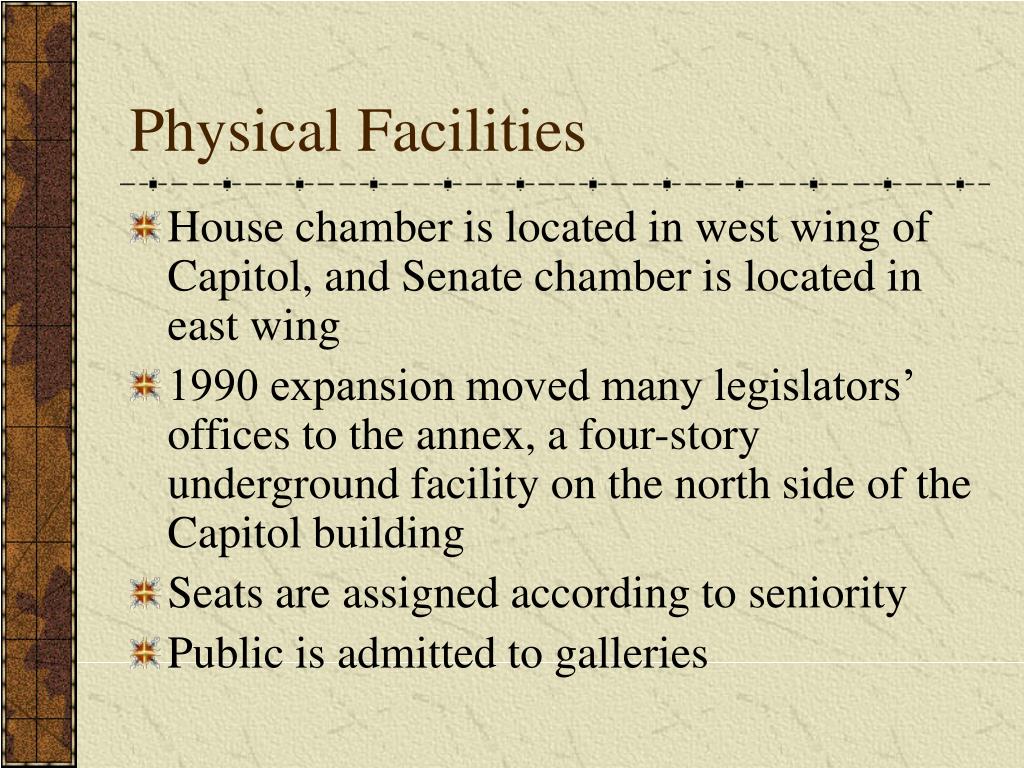 Physical Facilities

House chamber is located in west wing of Capitol, and Senate chamber is located in east wing

1990 expansion moved many legislators’ offices to the annex, a four-story underground facility on the north side of the Capitol building

Seats are assigned according to seniority

Public is admitted to galleries